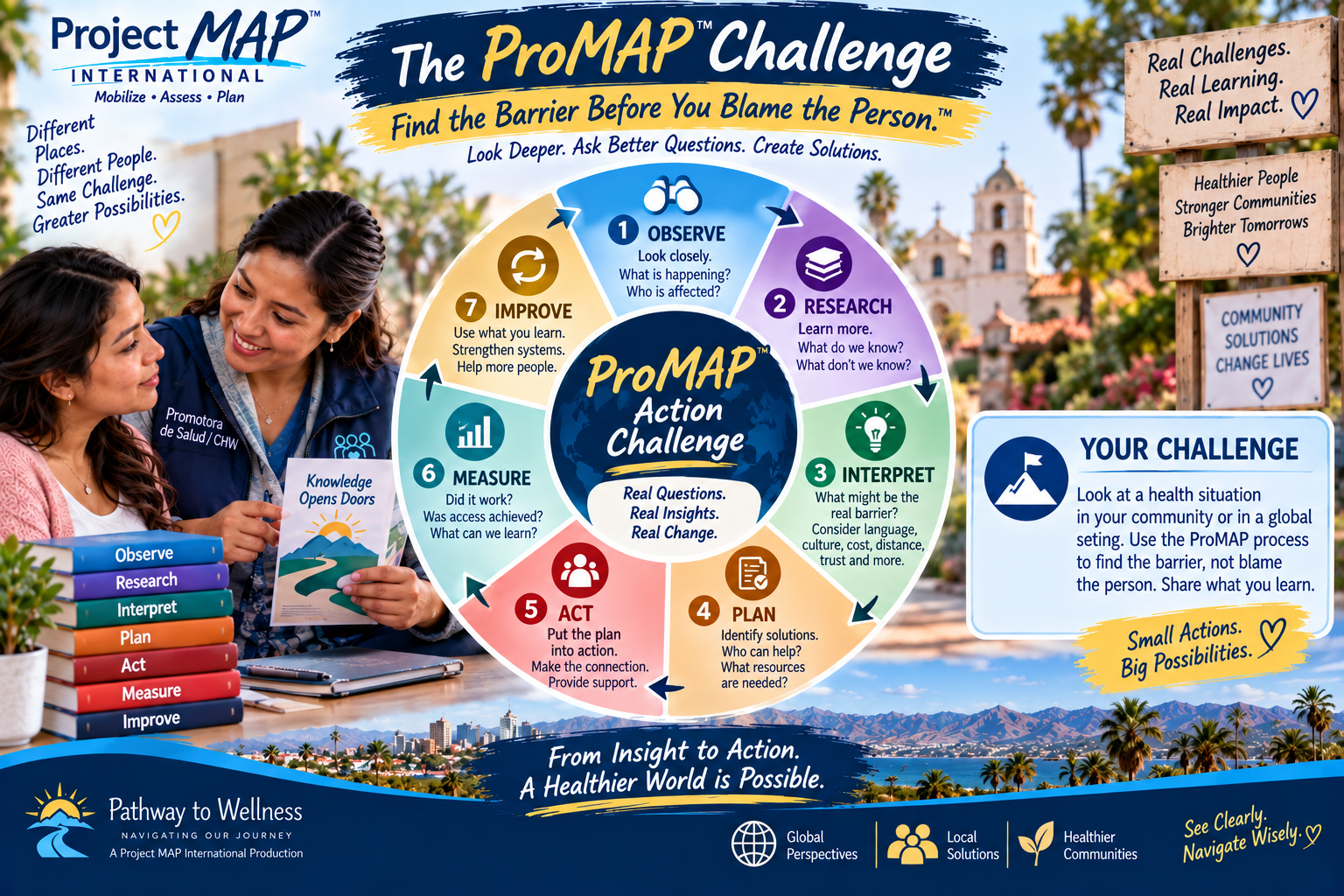 Project MAP™
INTERNATIONAL
Mobilize • Assess • Plan

Different Places. Different People. Same Challenge. Greater Possibilities.

The ProMAP™ Challenge
Find the Barrier Before You Blame the Person.™
Look Deeper. Ask Better Questions. Create Solutions.

Real Challenges. Real Learning. Real Impact.

Healthier People Stronger Communities Brighter Tomorrows

COMMUNITY SOLUTIONS CHANGE LIVES

1 OBSERVE
Look closely. What is happening? Who is affected?

2 RESEARCH
Learn more. What do we know? What don't we know?

3 INTERPRET
What might be the real barrier? Consider language, culture, cost, distance, trust and more.

4 PLAN
Identify solutions. Who can help? What resources are needed?

5 ACT
Put the plan into action. Make the connection. Provide support.

6 MEASURE
Did it work? Was access achieved? What can we learn?

7 IMPROVE
Use what you learn. Strengthen systems. Help more people.

ProMAP™ Action Challenge
Real Questions. Real Insights. Real Change.

Promotora de Salud / CHW

Knowledge Opens Doors

Observe
Research
Interpret
Plan
Act
Measure
Improve

YOUR CHALLENGE
Look at a health situation in your community or in a global seting. Use the ProMAP process to find the barrier, not blame the person. Share what you learn.

Small Actions. Big Possibilities.

From Insight to Action. A Healthier World is Possible.

Pathway to Wellness
NAVIGATING OUR JOURNEY
A Project MAP International Production

Global Perspectives
Local Solutions
Healthier Communities

See Clearly. Navigate Wisely.